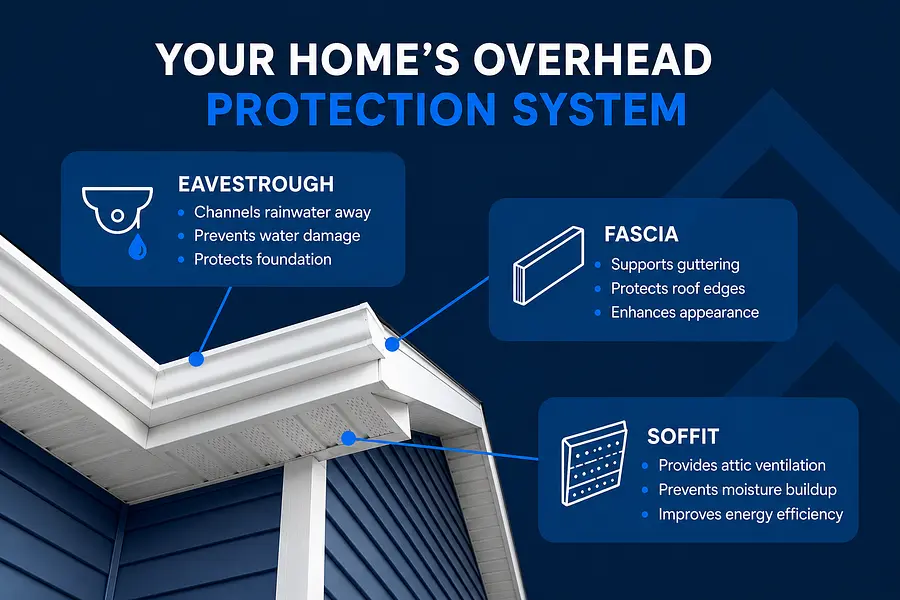 YOUR HOME'S OVERHEAD PROTECTION SYSTEM

EAVESTROUGH
• Channels rainwater away
• Prevents water damage
• Protects foundation

FASCIA
• Supports guttering
• Protects roof edges
• Enhances appearance

SOFFIT
• Provides attic ventilation
• Prevents moisture buildup
• Improves energy efficiency